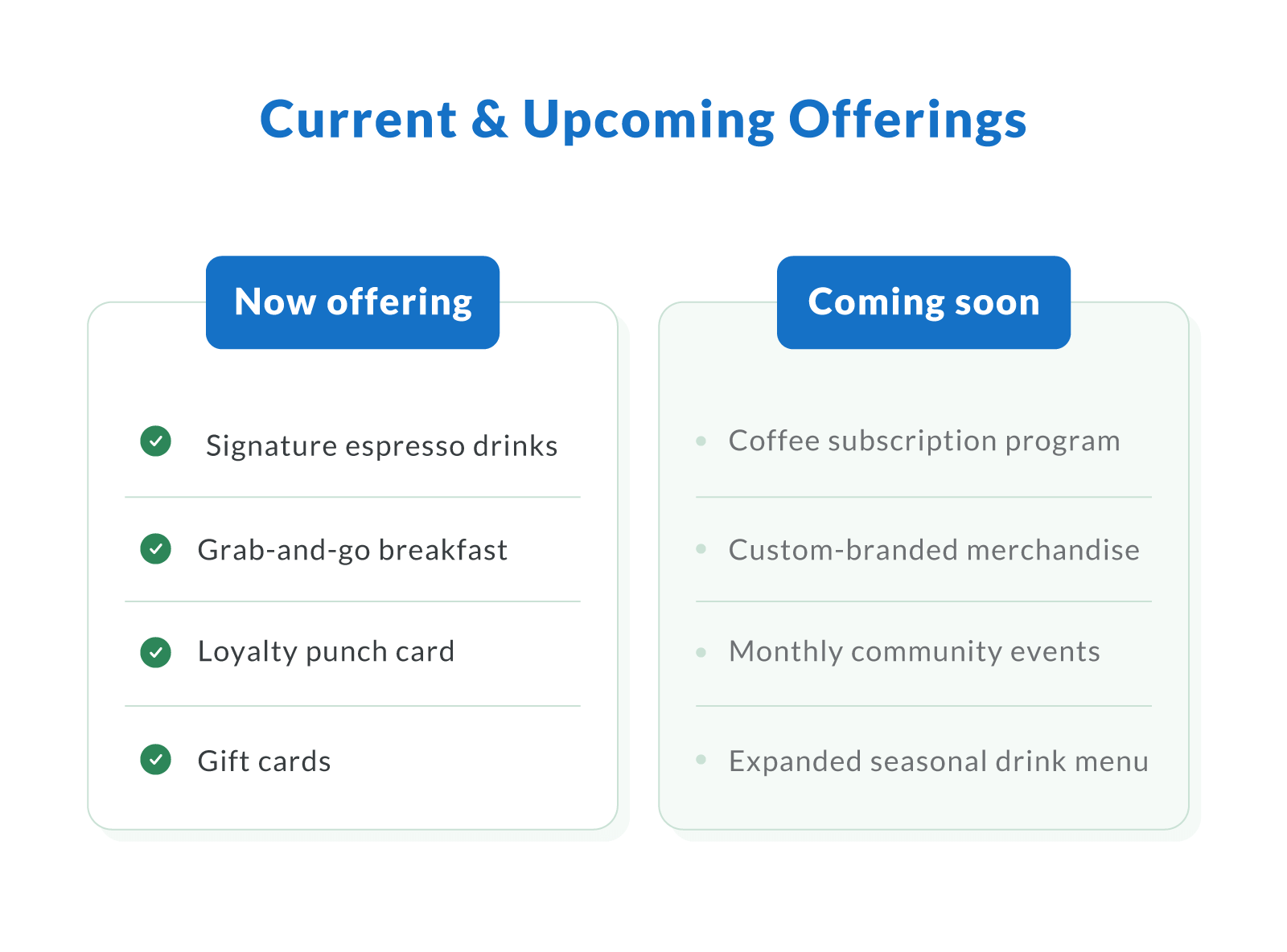 Current & Upcoming Offerings

Now offering

Signature espresso drinks

Grab-and-go breakfast

Loyalty punch card

Gift cards

Coming soon

Coffee subscription program

Custom-branded merchandise

Monthly community events

Expanded seasonal drink menu